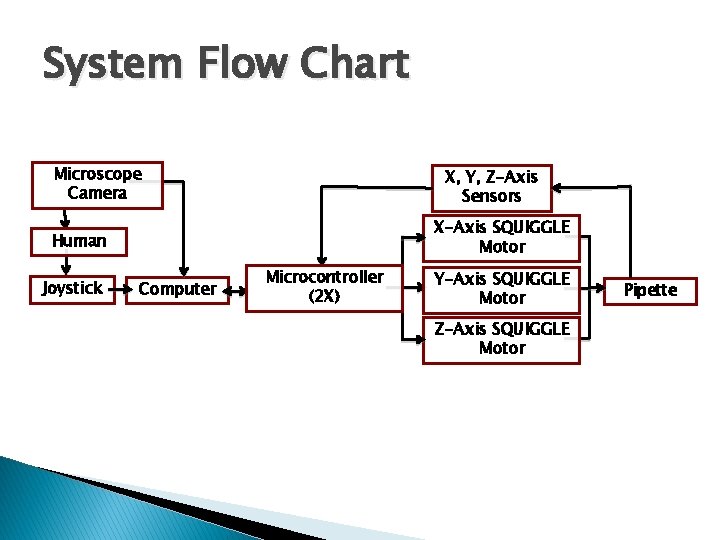 System Flow Chart

Microscope Camera

Human

Joystick

Computer

Microcontroller (2X)

X, Y, Z-Axis Sensors

X-Axis SQUIGGLE Motor

Y-Axis SQUIGGLE Motor

Z-Axis SQUIGGLE Motor

Pipette